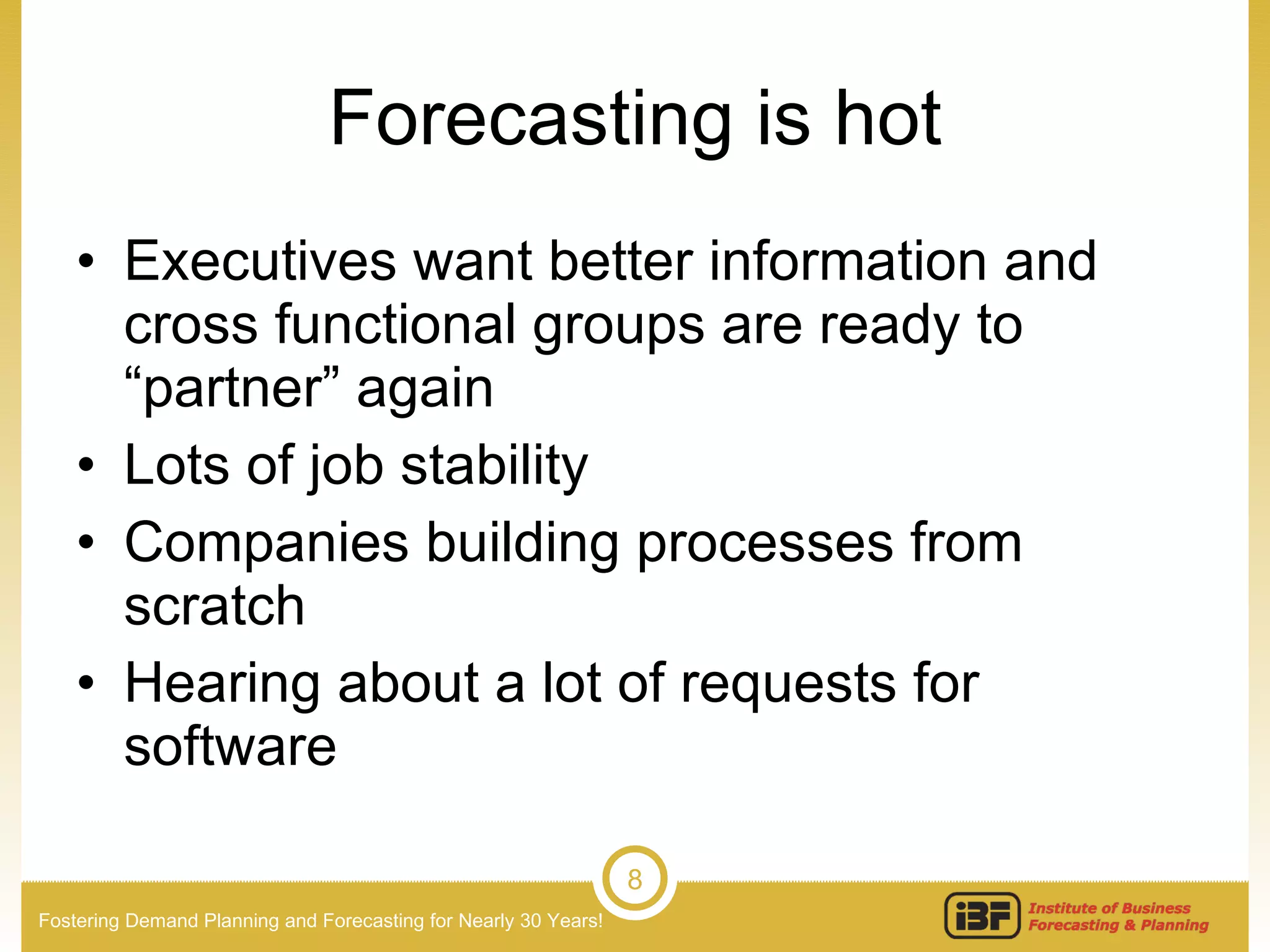 Forecasting is hot

• Executives want better information and cross functional groups are ready to “partner” again
• Lots of job stability
• Companies building processes from scratch
• Hearing about a lot of requests for software

8

Fostering Demand Planning and Forecasting for Nearly 30 Years!

iBF Institute of Business Forecasting & Planning